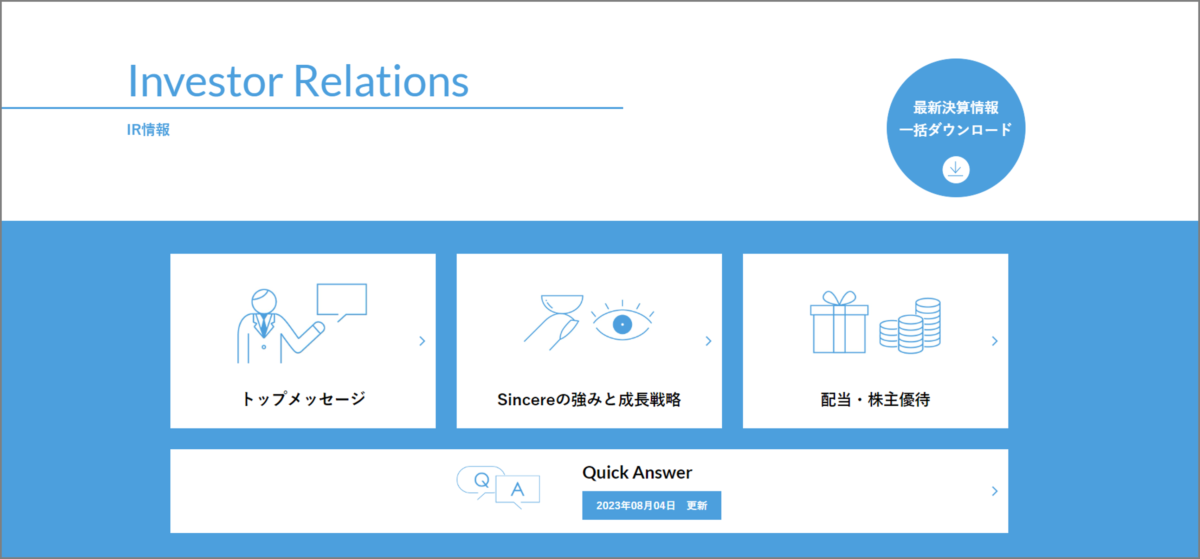 Investor Relations

IR情報

最新決算情報
一括ダウンロード

トップメッセージ

Sincereの強みと成長戦略

配当・株主優待

Q A

Quick Answer

2023年08月04日 更新